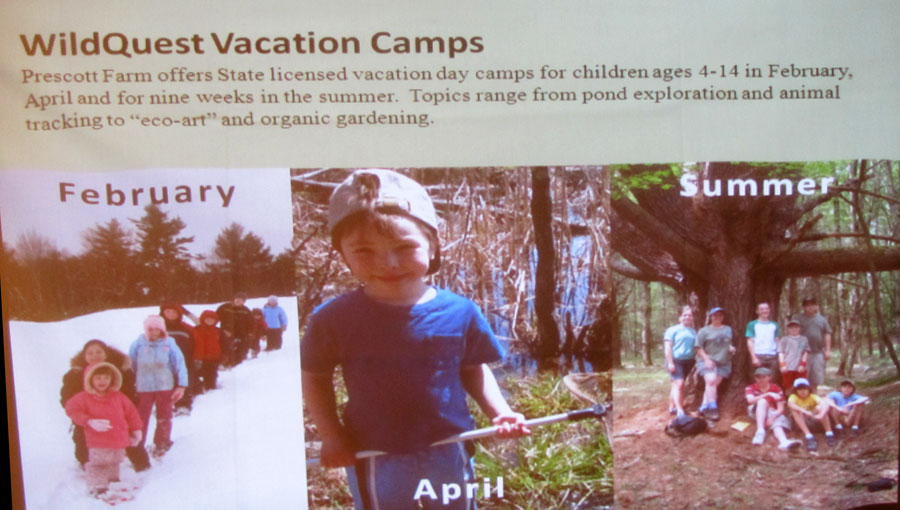 WildQuest Vacation Camps

Prescott Farm offers State licensed vacation day camps for children ages 4-14 in February, April and for nine weeks in the summer. Topics range from pond exploration and animal tracking to "eco-art" and organic gardening.

February

April

Summer